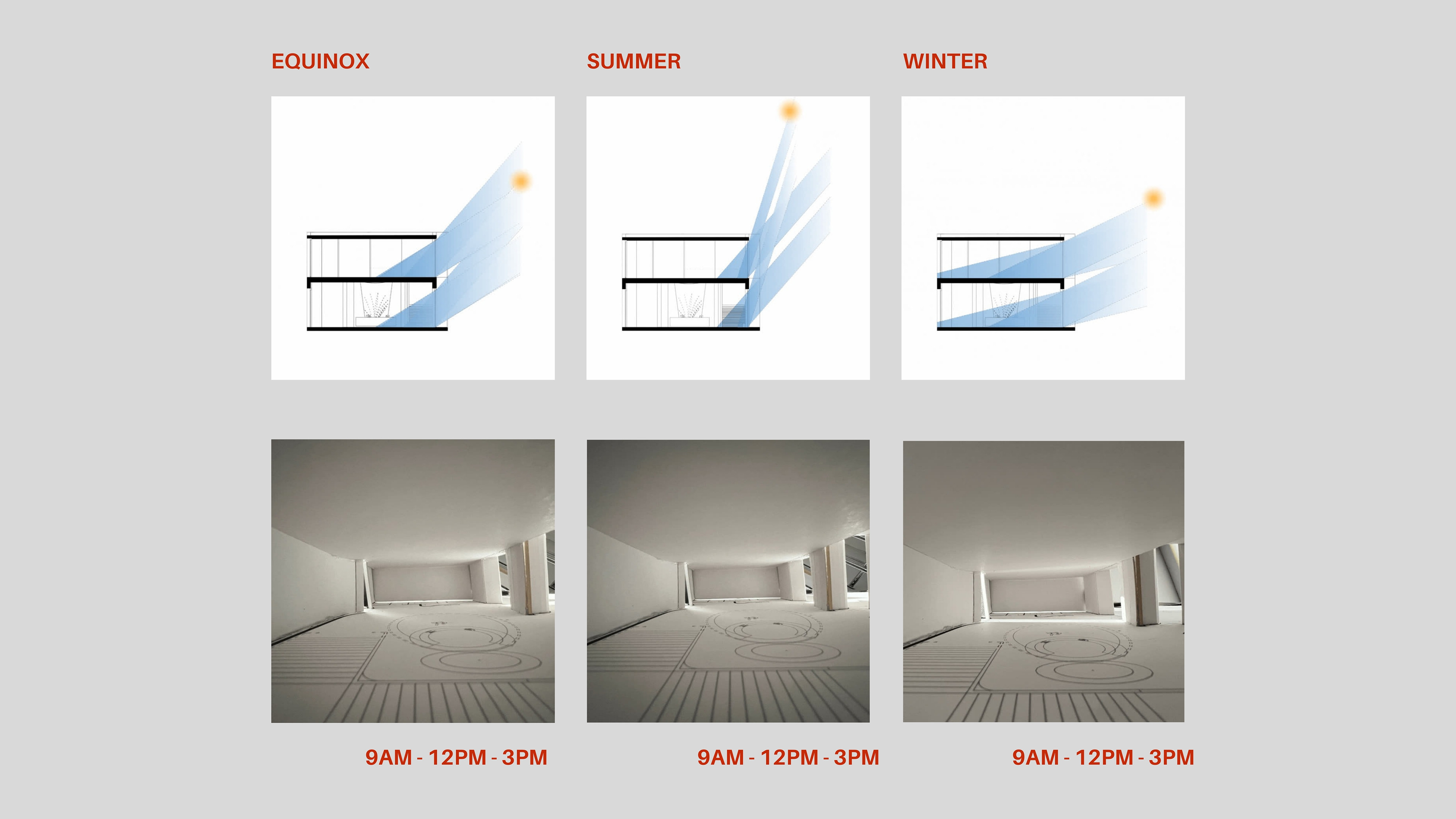 EQUINOX

SUMMER

WINTER

9AM - 12PM - 3PM

9AM - 12PM - 3PM

9AM - 12PM - 3PM